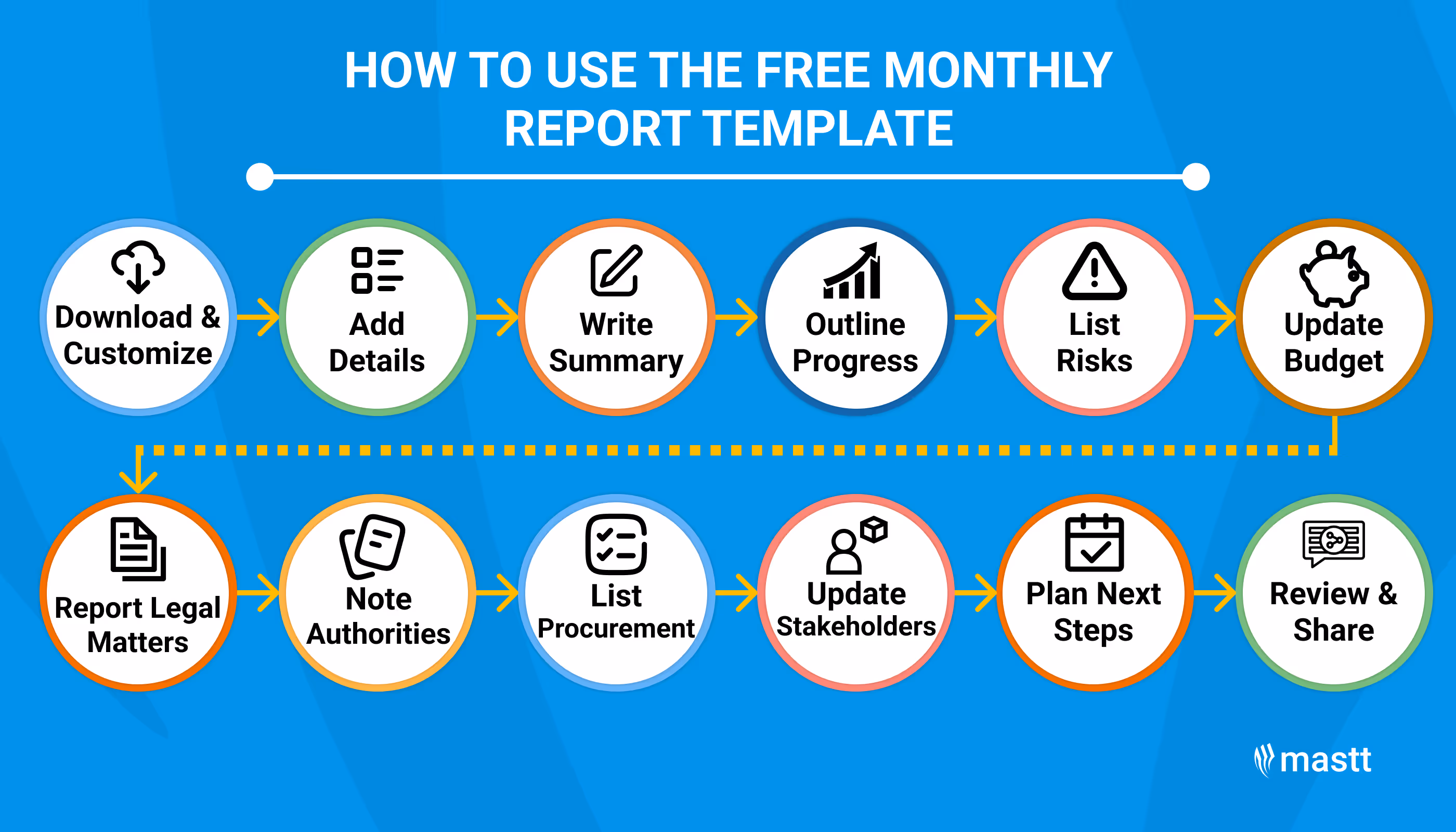 HOW TO USE THE FREE MONTHLY REPORT TEMPLATE

Download & Customize

Add Details

Write Summary

Outline Progress

List Risks

Update Budget

Report Legal Matters

Note Authorities

List Procurement

Update Stakeholders

Plan Next Steps

Review & Share

mastt